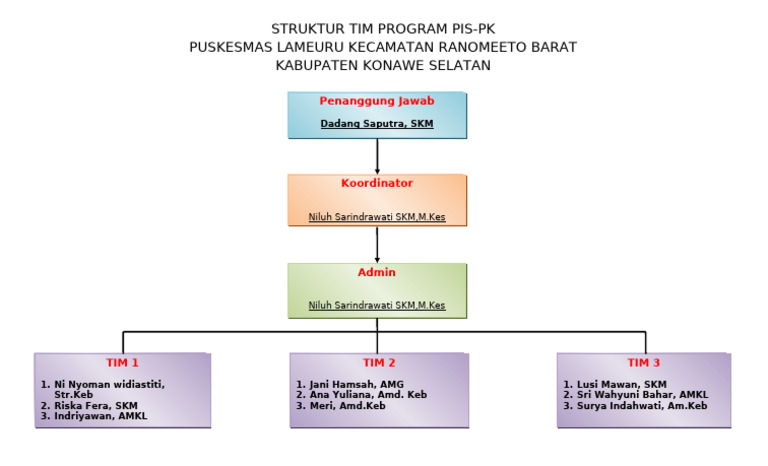 STRUKTUR TIM PROGRAM PIS-PK
PUSKESMAS LAMEURU KECAMATAN RANOMEETO BARAT
KABUPATEN KONAWE SELATAN

Penanggung Jawab

Dadang Saputra, SKM

Koordinator

Niluh Sarindrawati SKM,M.Kes

Admin

Niluh Sarindrawati SKM,M.Kes

TIM 1

1. Ni Nyoman widiastiti, Str.Keb
2. Riska Fera, SKM
3. Indriyawan, AMKL

TIM 2

1. Jani Hamsah, AMG
2. Ana Yuliana, Amd. Keb
3. Meri, Amd.Keb

TIM 3

1. Lusi Mawan, SKM
2. Sri Wahyuni Bahar, AMKL
3. Surya Indahwati, Am.Keb